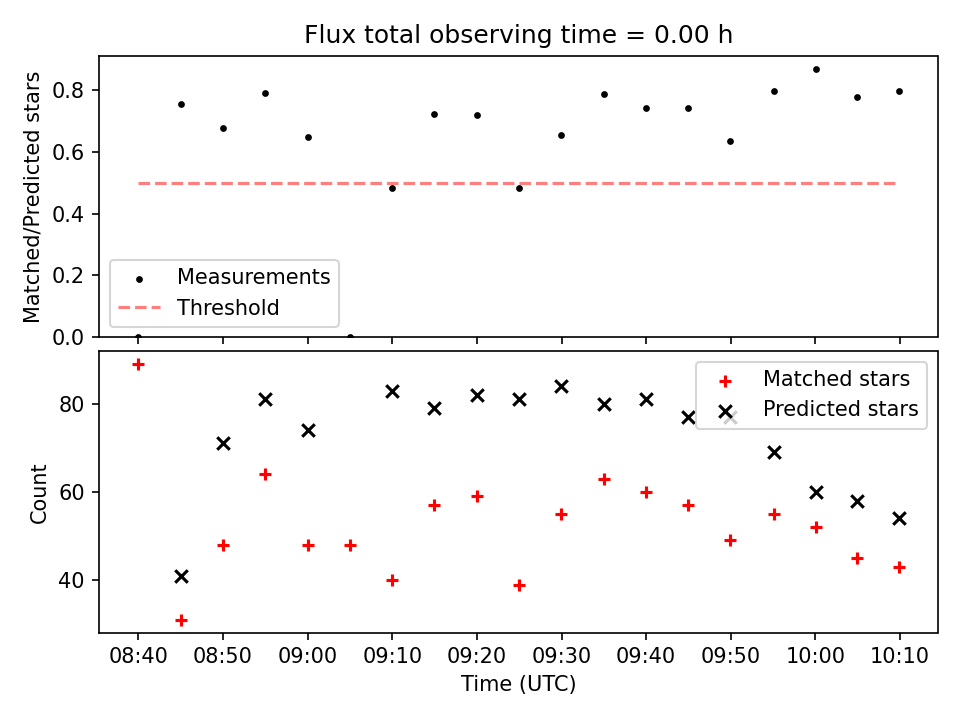 Flux total observing time = 0.00 h

Matched/Predicted stars

0.8
0.6
0.4
0.2
0.0

Measurements
Threshold

Count

80
60
40

Matched stars
Predicted stars

08:40
08:50
09:00
09:10
09:20
09:30
09:40
09:50
10:00
10:10

Time (UTC)